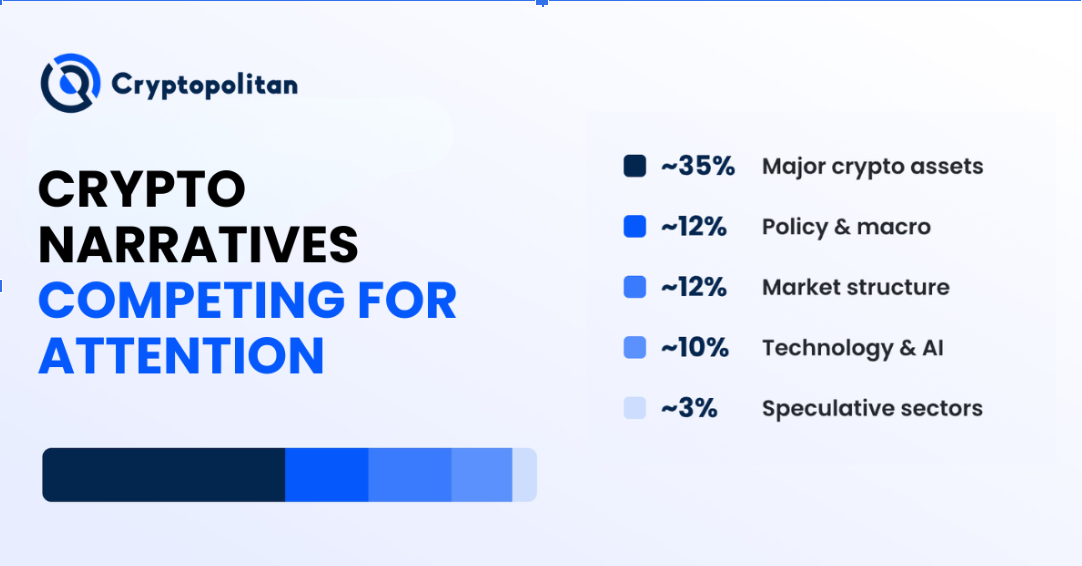 Cryptopolitan

CRYPTO NARRATIVES COMPETING FOR ATTENTION

~35% Major crypto assets
~12% Policy & macro
~12% Market structure
~10% Technology & AI
~3% Speculative sectors